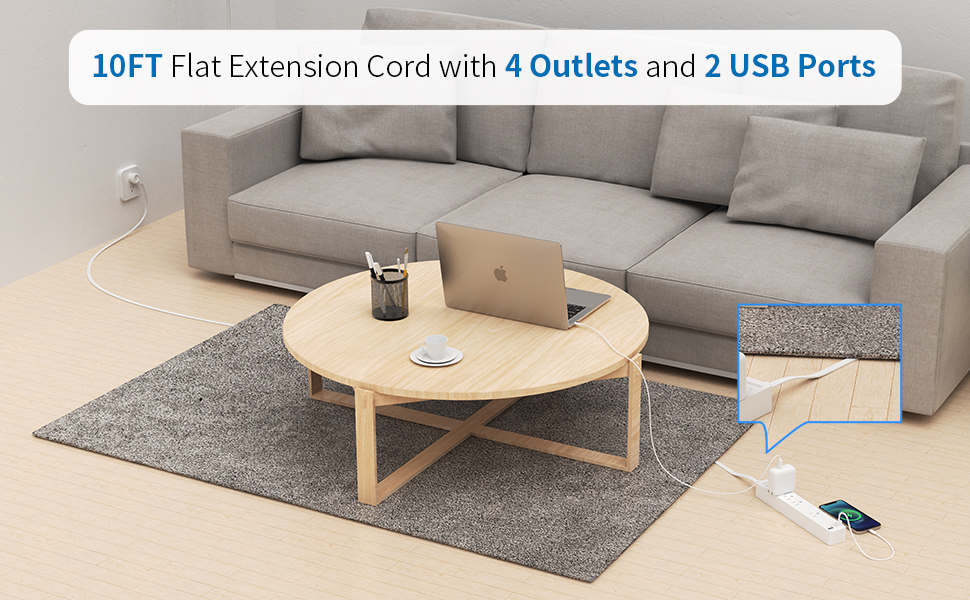 10FT Flat Extension Cord with 4 Outlets and 2 USB Ports